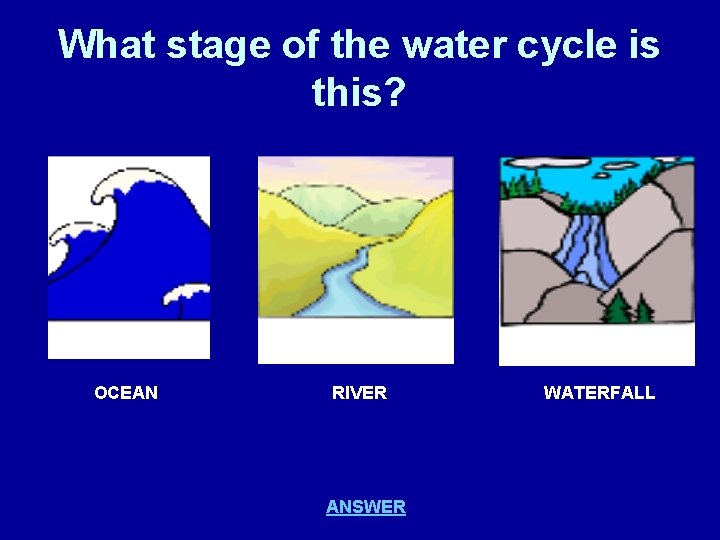 What stage of the water cycle is this?

OCEAN

RIVER

WATERFALL

ANSWER